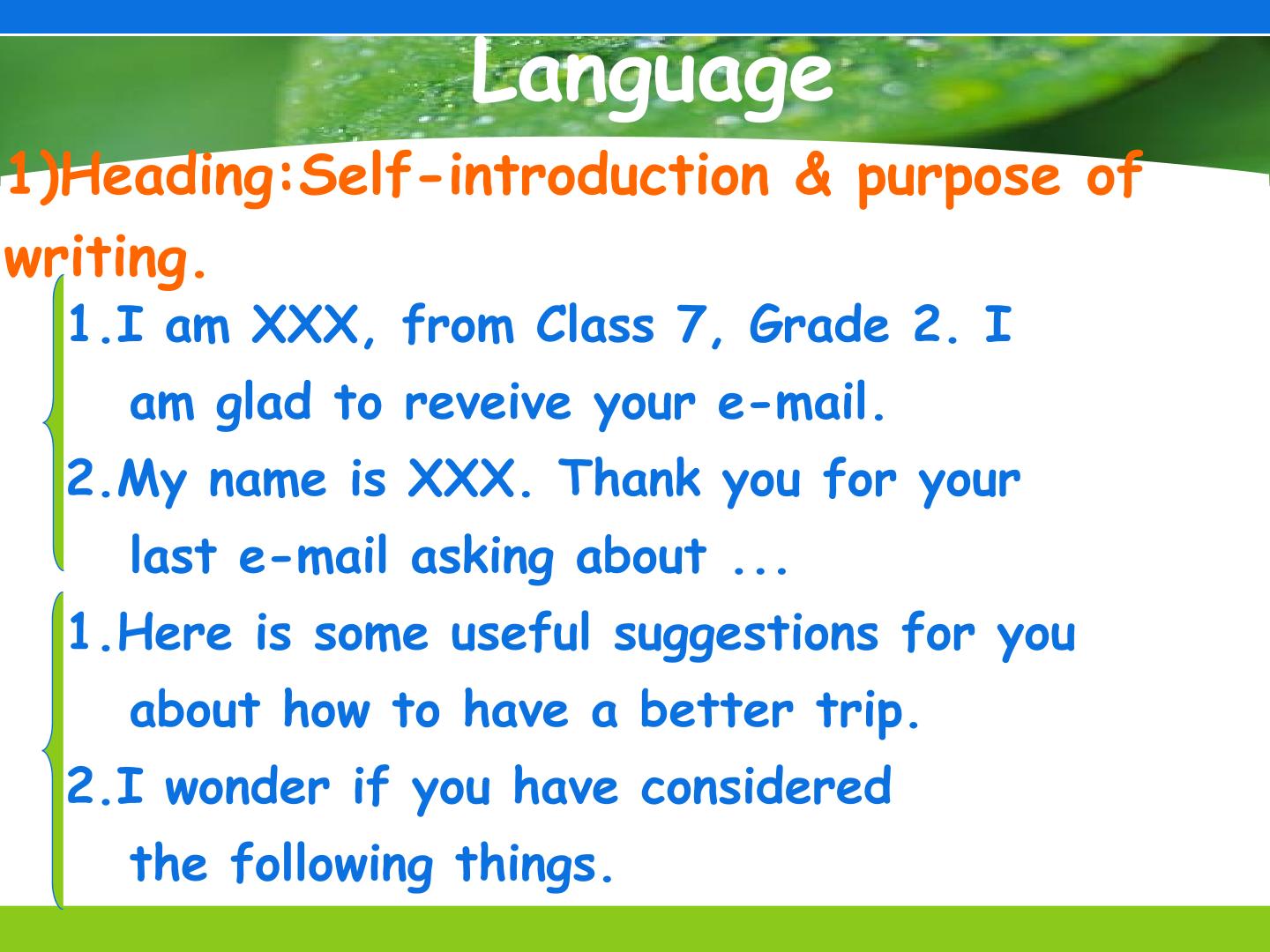 Language

1)Heading:Self-introduction & purpose of writing.

1.I am XXX, from Class 7, Grade 2. I am glad to reveive your e-mail.

2.My name is XXX. Thank you for your last e-mail asking about ...

1.Here is some useful suggestions for you about how to have a better trip.

2.I wonder if you have considered the following things.